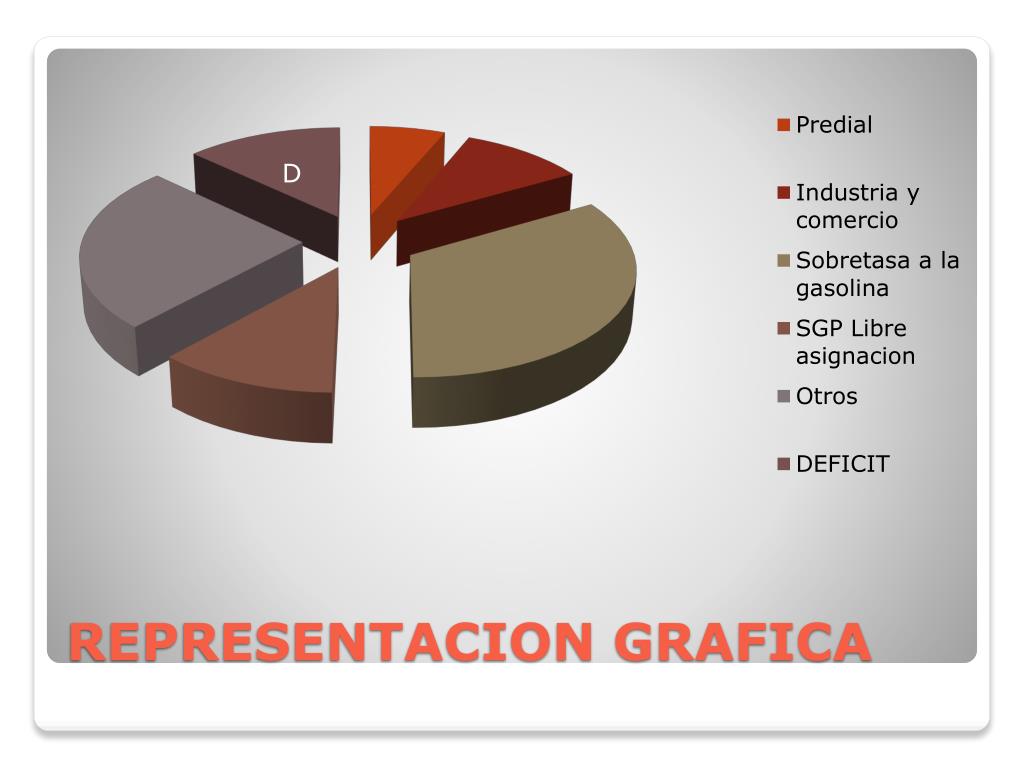 D

Predial
Industria y comercio
Sobretasa a la gasolina
SGP Libre asignacion
Otros
DEFICIT

REPRESENTACION GRAFICA